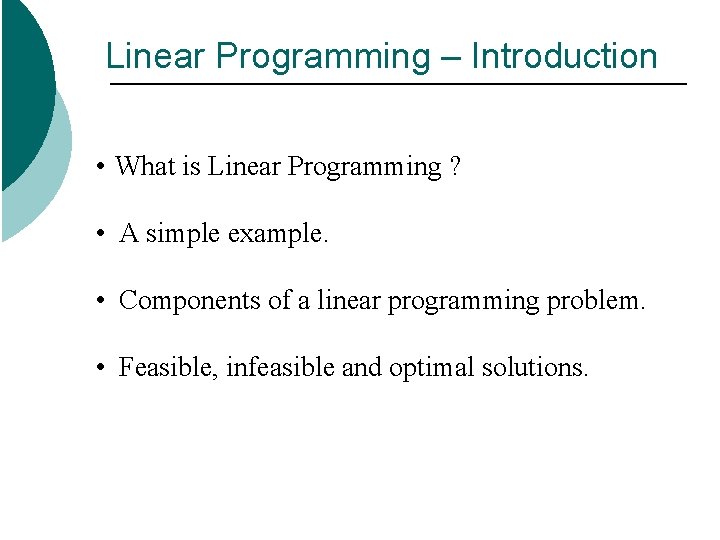 Linear Programming – Introduction

• What is Linear Programming ?

• A simple example.

• Components of a linear programming problem.

• Feasible, infeasible and optimal solutions.